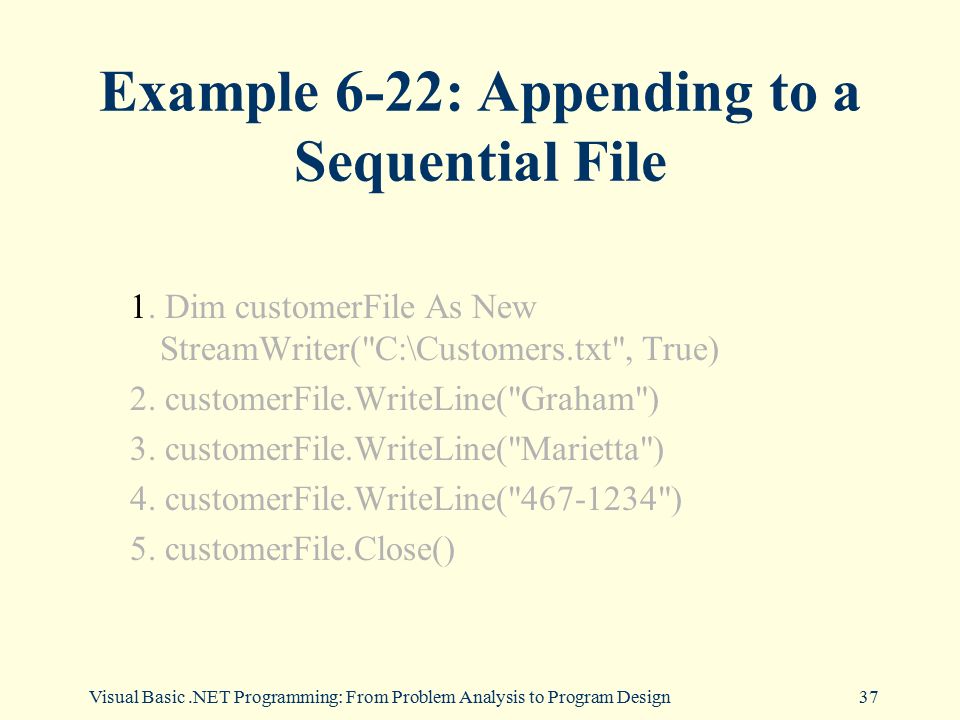 Example 6-22: Appending to a Sequential File

1. Dim customerFile As New StreamWriter("C:\Customers.txt", True)
2. customerFile.WriteLine("Graham")
3. customerFile.WriteLine("Marietta")
4. customerFile.WriteLine("467-1234")
5. customerFile.Close()

Visual Basic .NET Programming: From Problem Analysis to Program Design 37